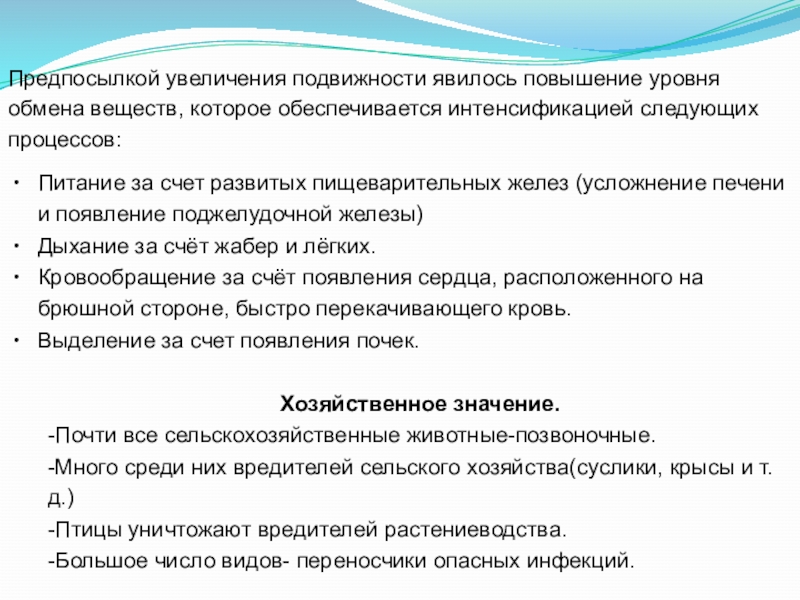 Предпосылкой увеличения подвижности явилось повышение уровня обмена веществ, которое обеспечивается интенсификацией следующих процессов:

• Питание за счет развитых пищеварительных желез (усложнение печени и появление поджелудочной железы)
• Дыхание за счёт жабер и лёгких.
• Кровообращение за счёт появления сердца, расположенного на брюшной стороне, быстро перекачивающего кровь.
• Выделение за счет появления почек.

Хозяйственное значение.
-Почти все сельскохозяйственные животные-позвоночные.
-Много среди них вредителей сельского хозяйства(суслики, крысы и т. д.)
-Птицы уничтожают вредителей растениеводства.
-Большое число видов- переносчики опасных инфекций.